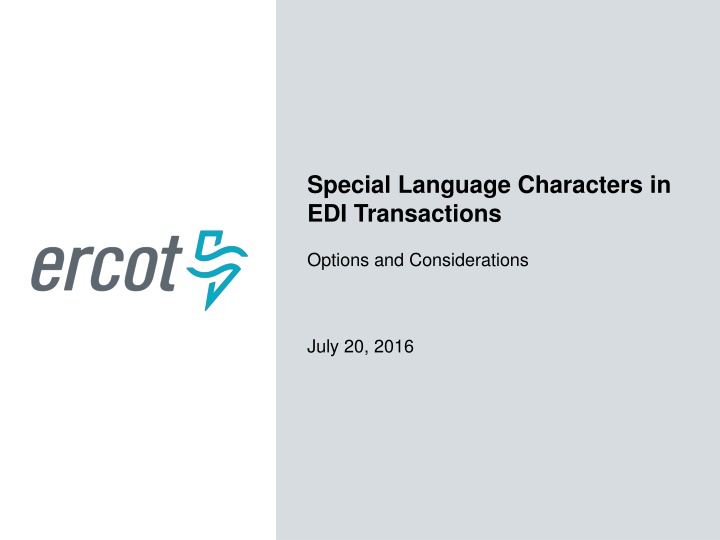 ercot

Special Language Characters in EDI Transactions

Options and Considerations

July 20, 2016